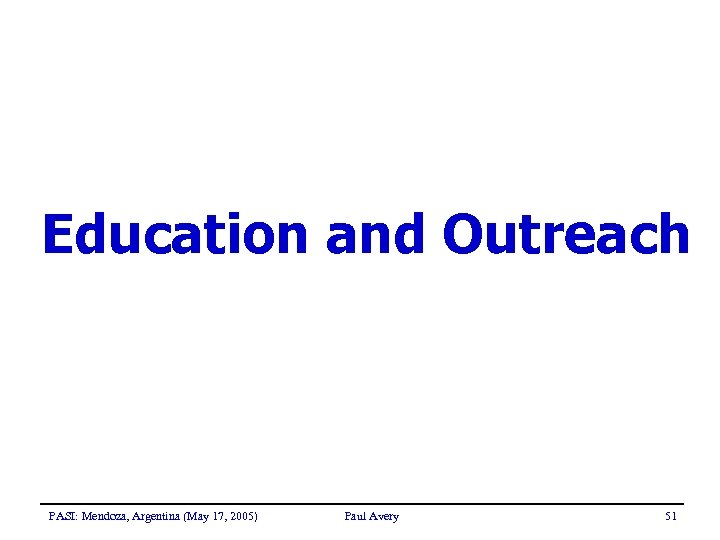 Education and Outreach

PASI: Mendoza, Argentina (May 17, 2005) Paul Avery 51